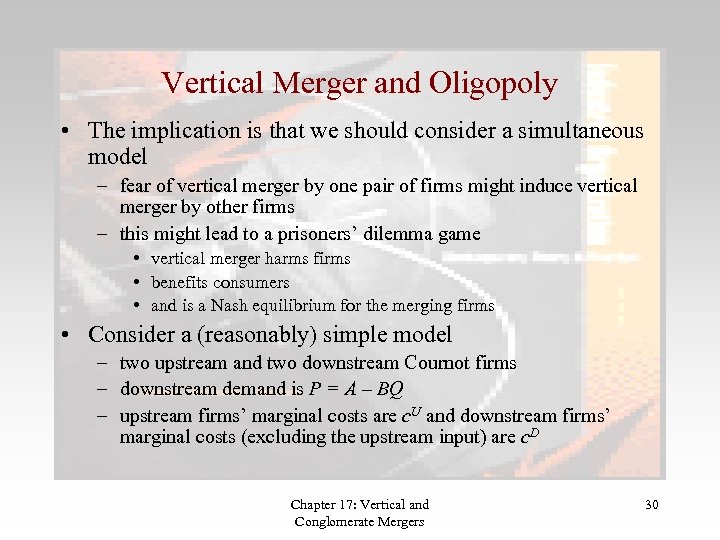 Vertical Merger and Oligopoly

• The implication is that we should consider a simultaneous model

– fear of vertical merger by one pair of firms might induce vertical merger by other firms

– this might lead to a prisoners' dilemma game

• vertical merger harms firms

• benefits consumers

• and is a Nash equilibrium for the merging firms

• Consider a (reasonably) simple model

– two upstream and two downstream Cournot firms

– downstream demand is $P = A - BQ$

– upstream firms' marginal costs are $c^U$ and downstream firms' marginal costs (excluding the upstream input) are $c^D$

Chapter 17: Vertical and Conglomerate Mergers

30